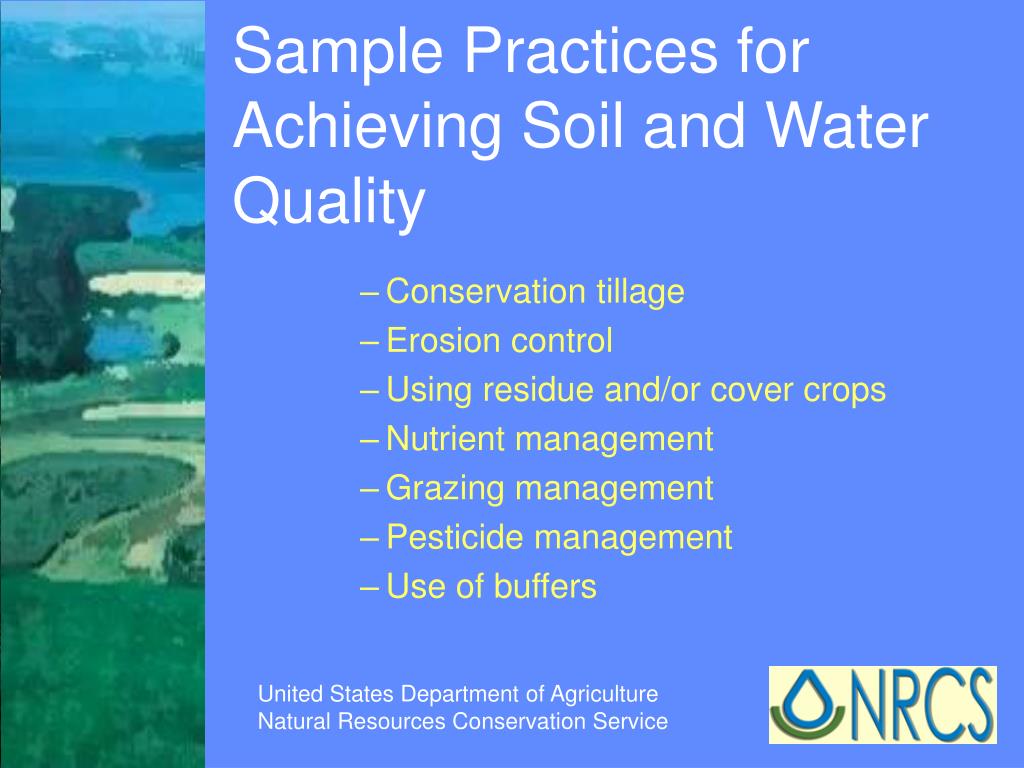 Sample Practices for Achieving Soil and Water Quality

– Conservation tillage
– Erosion control
– Using residue and/or cover crops
– Nutrient management
– Grazing management
– Pesticide management
– Use of buffers

United States Department of Agriculture
Natural Resources Conservation Service

NRCS